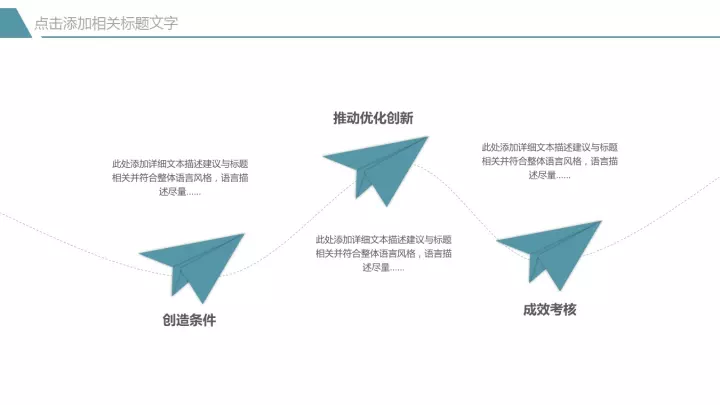 点击添加相关标题文字

推动优化创新

此处添加详细文本描述建议与标题相关并符合整体语言风格，语言描述尽量......

此处添加详细文本描述建议与标题相关并符合整体语言风格，语言描述尽量......

此处添加详细文本描述建议与标题相关并符合整体语言风格，语言描述尽量......

创造条件

成效考核